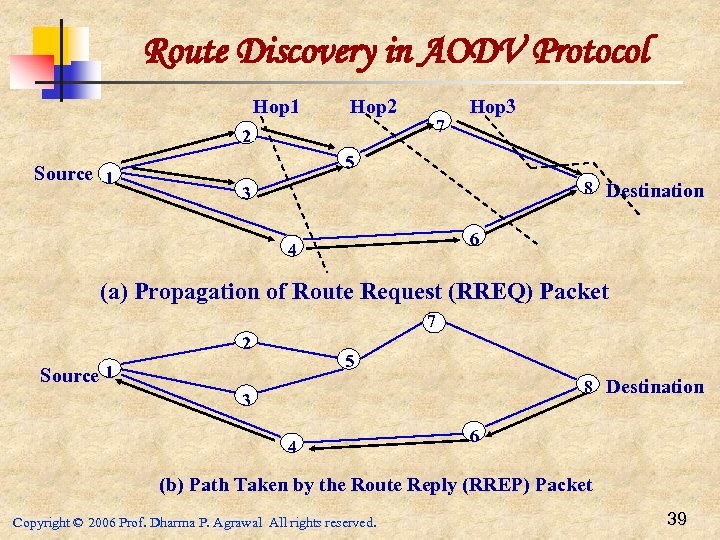 Route Discovery in AODV Protocol

Hop1 Hop2 Hop3

Source 1

2

3

4

5

6

7

8 Destination

(a) Propagation of Route Request (RREQ) Packet

Source 1

2

3

4

5

6

7

8 Destination

(b) Path Taken by the Route Reply (RREP) Packet

Copyright © 2006 Prof. Dharma P. Agrawal All rights reserved.

39